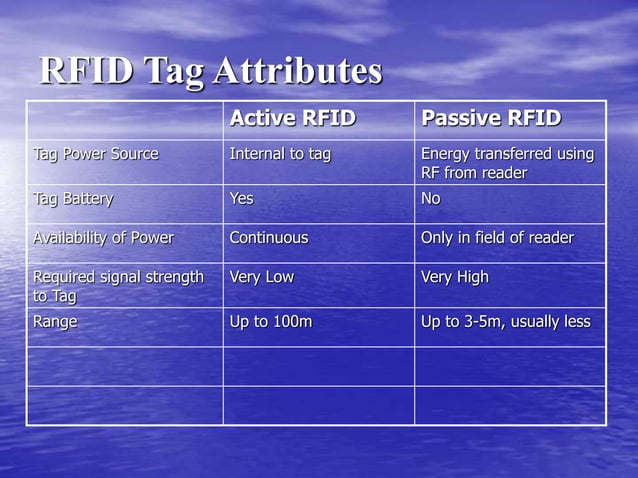 RFID Tag Attributes

| | Active RFID | Passive RFID |
|---|---|---|
| Tag Power Source | Internal to tag | Energy transferred using RF from reader |
| Tag Battery | Yes | No |
| Availability of Power | Continuous | Only in field of reader |
| Required signal strength to Tag | Very Low | Very High |
| Range | Up to 100m | Up to 3-5m, usually less |
| | | |
| | | |